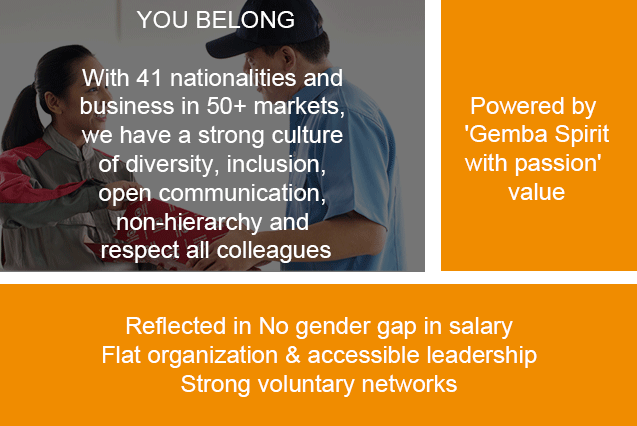 YOU BELONG

With 41 nationalities and business in 50+ markets, we have a strong culture of diversity, inclusion, open communication, non-hierarchy and respect all colleagues

Powered by 'Gemba Spirit with passion' value

Reflected in No gender gap in salary
Flat organization & accessible leadership
Strong voluntary networks